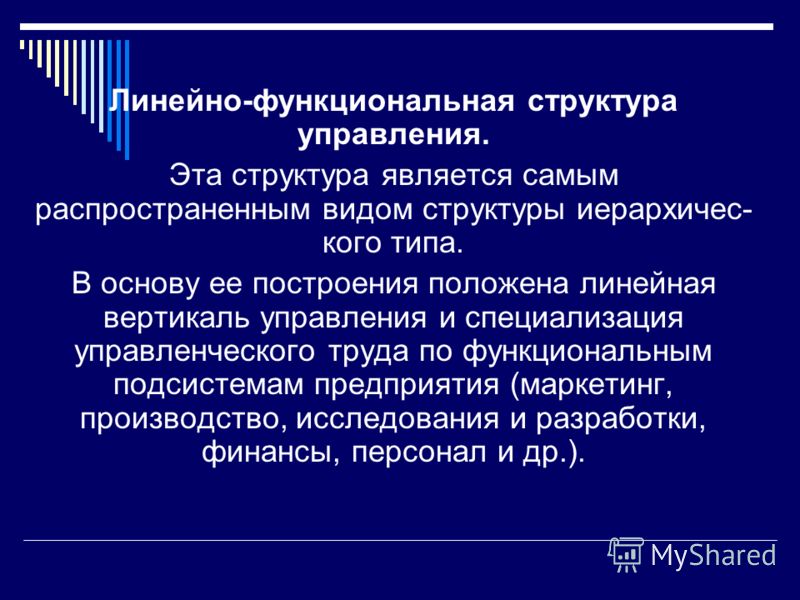 Линейно-функциональная структура управления.

Эта структура является самым распространенным видом структуры иерархического типа.

В основу ее построения положена линейная вертикаль управления и специализация управленческого труда по функциональным подсистемам предприятия (маркетинг, производство, исследования и разработки, финансы, персонал и др.).

MyShared